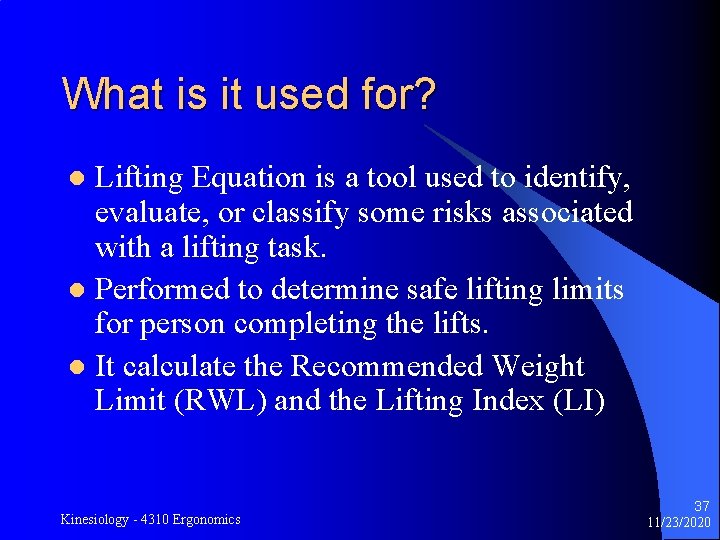 What is it used for?

• Lifting Equation is a tool used to identify, evaluate, or classify some risks associated with a lifting task.
• Performed to determine safe lifting limits for person completing the lifts.
• It calculate the Recommended Weight Limit (RWL) and the Lifting Index (LI)

Kinesiology - 4310 Ergonomics

37
11/23/2020